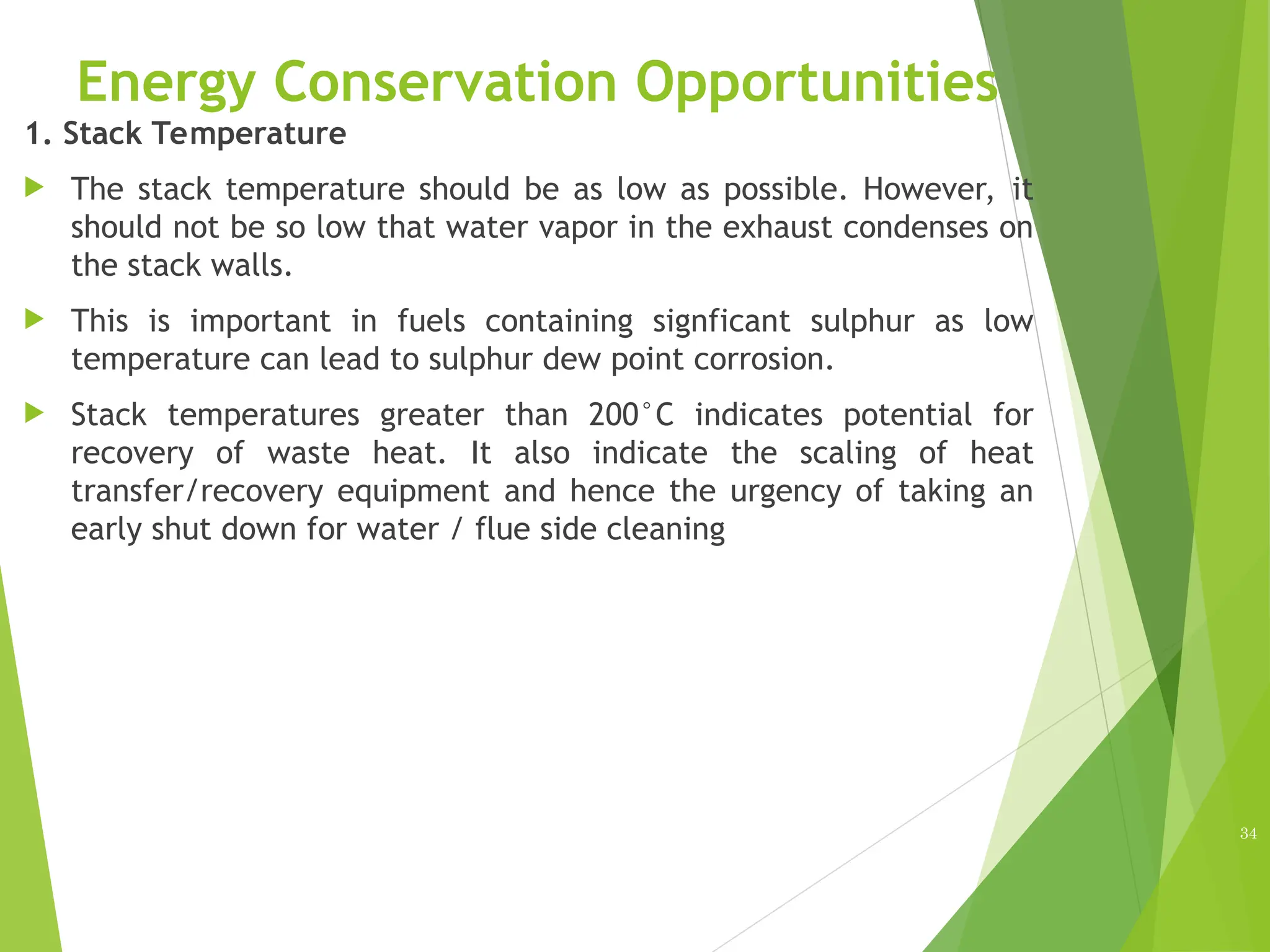 Energy Conservation Opportunities

1. Stack Temperature

The stack temperature should be as low as possible. However, it should not be so low that water vapor in the exhaust condenses on the stack walls.

This is important in fuels containing signficant sulphur as low temperature can lead to sulphur dew point corrosion.

Stack temperatures greater than 200°C indicates potential for recovery of waste heat. It also indicate the scaling of heat transfer/recovery equipment and hence the urgency of taking an early shut down for water / flue side cleaning

34